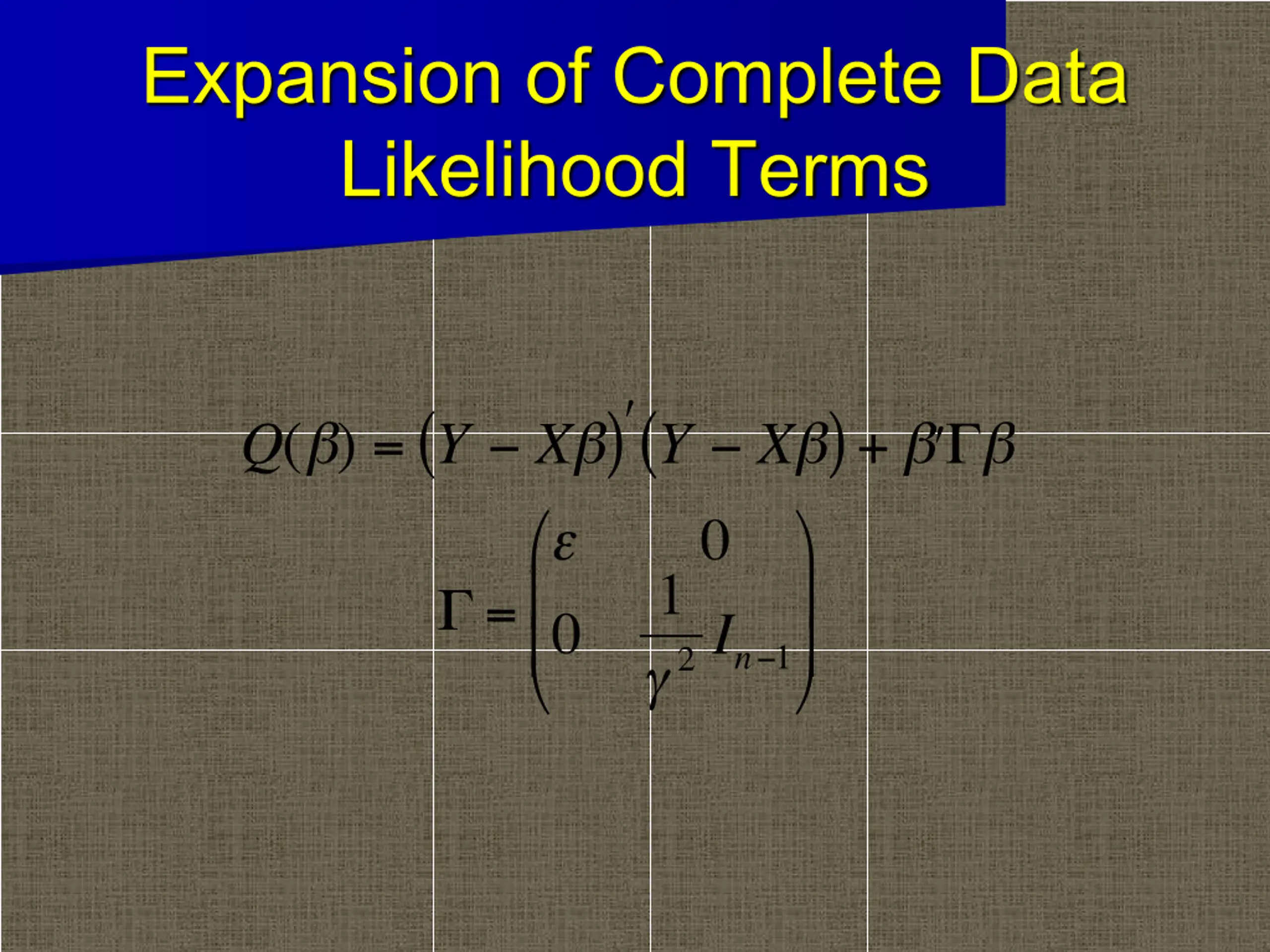 Expansion of Complete Data Likelihood Terms

$Q(\beta) = (Y - X\beta)'(Y - X\beta) + \beta'\Gamma\beta$

$\Gamma = \begin{pmatrix} \varepsilon & 0 \\ 0 & \frac{1}{\gamma^2} I_{n-1} \end{pmatrix}$